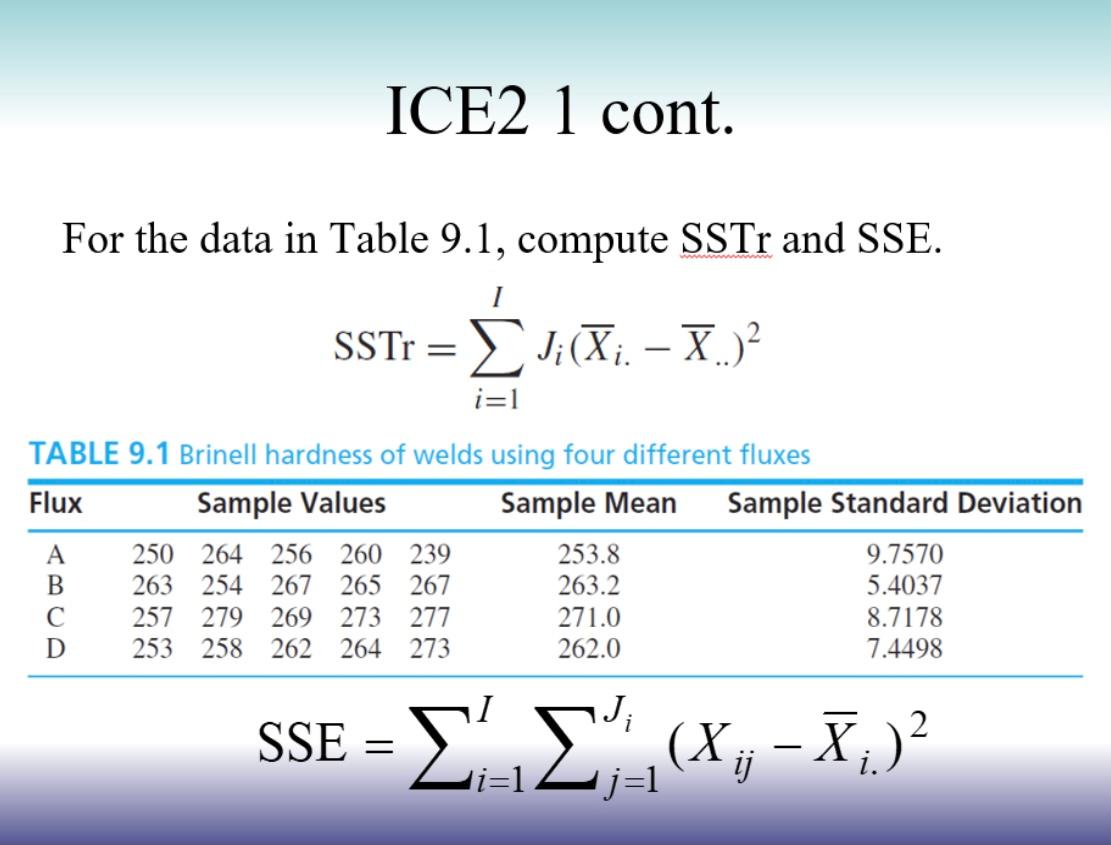 ICE2 1 cont.

For the data in Table 9.1, compute SSTr and SSE.

$\text{SSTr} = \sum_{i=1}^{I} J_i(\overline{X}_{i.} - \overline{X}_{..})^2$

TABLE 9.1 Brinell hardness of welds using four different fluxes

| Flux | Sample Values | Sample Mean | Sample Standard Deviation |
|---|---|---|---|
| A | 250 264 256 260 239 | 253.8 | 9.7570 |
| B | 263 254 267 265 267 | 263.2 | 5.4037 |
| C | 257 279 269 273 277 | 271.0 | 8.7178 |
| D | 253 258 262 264 273 | 262.0 | 7.4498 |

$\text{SSE} = \sum_{i=1}^{I} \sum_{j=1}^{J_i} (X_{ij} - \overline{X}_{i.})^2$